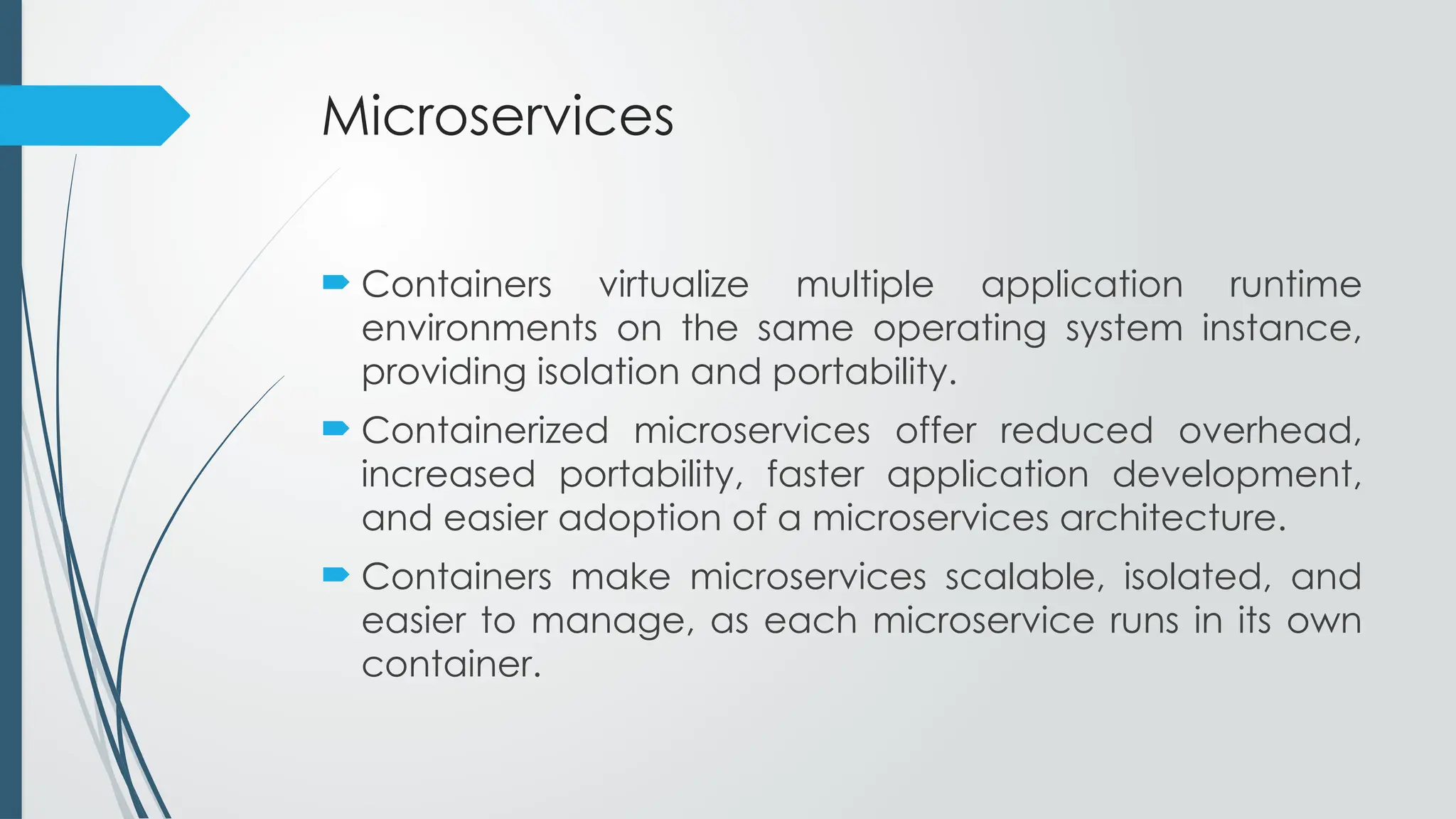 Microservices

Containers virtualize multiple application runtime environments on the same operating system instance, providing isolation and portability.

Containerized microservices offer reduced overhead, increased portability, faster application development, and easier adoption of a microservices architecture.

Containers make microservices scalable, isolated, and easier to manage, as each microservice runs in its own container.